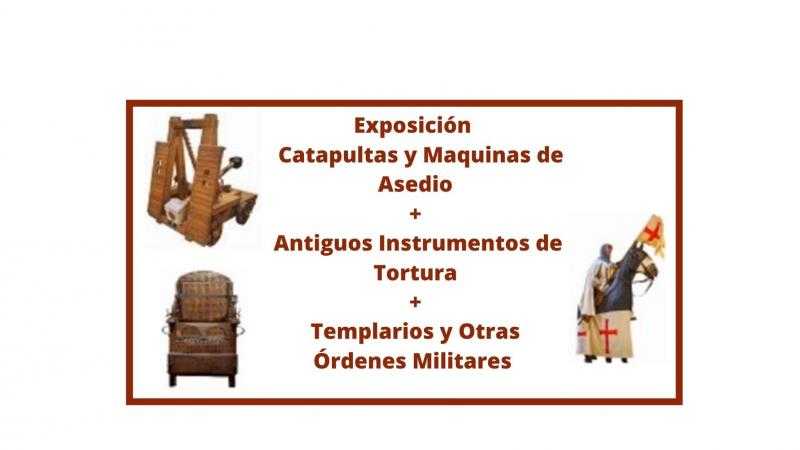 Exposición
Catapultas y Maquinas de Asedio
+
Antiguos Instrumentos de Tortura
+
Templarios y Otras Órdenes Militares